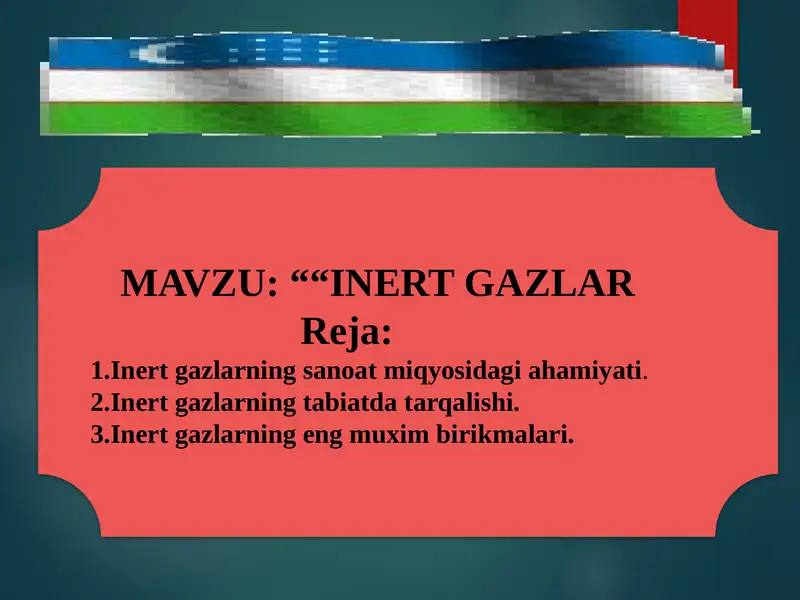 MAVZU: ““INERT GAZLAR
Reja:
1.Inert gazlarning sanoat miqyosidagi ahamiyati.
2.Inert gazlarning tabiatda tarqalishi.
3.Inert gazlarning eng muxim birikmalari.